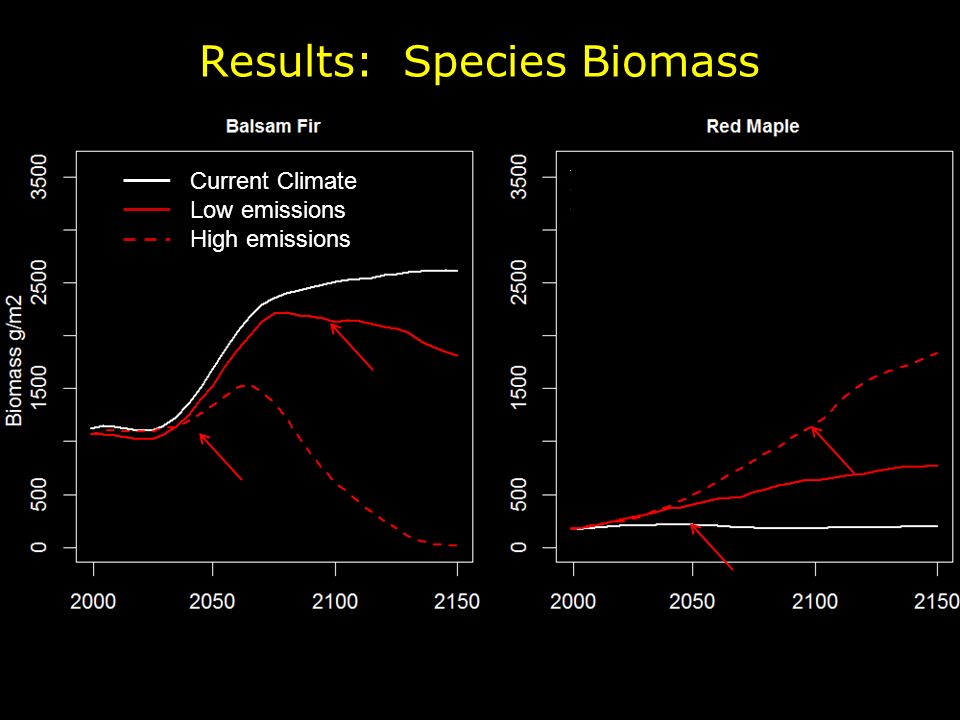 Results: Species Biomass

Balsam Fir

Current Climate
Low emissions
High emissions

Biomass g/m2

0
500
1500
2500
3500

2000
2050
2100
2150

Red Maple

0
500
1500
2500
3500

2000
2050
2100
2150